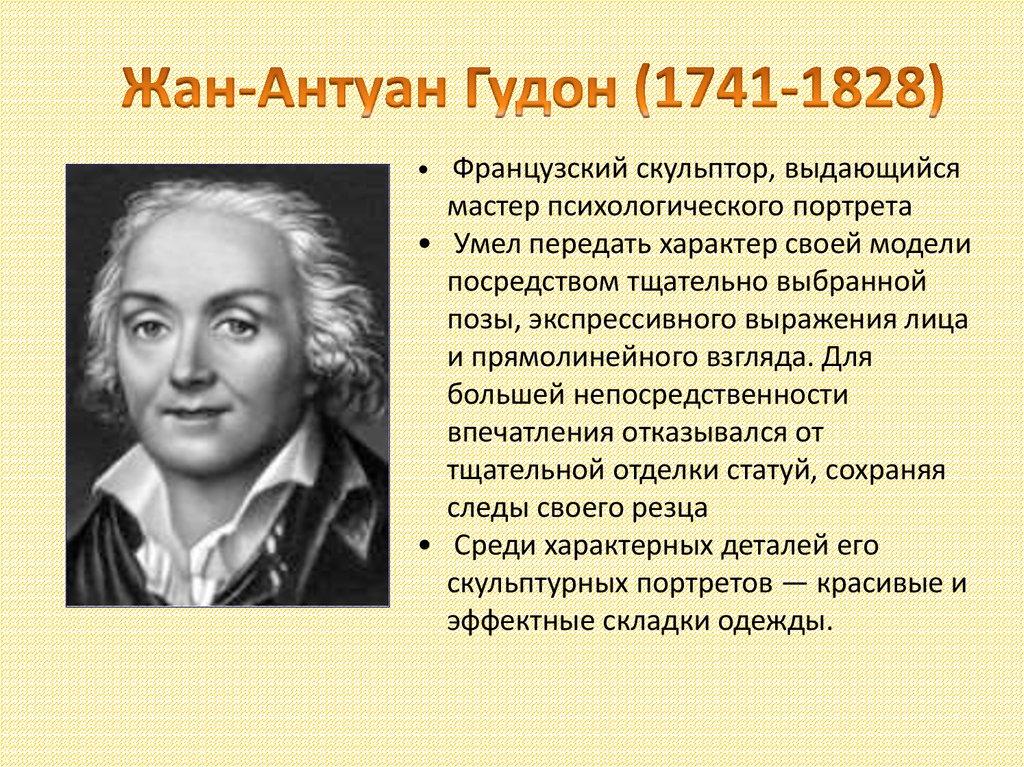 Жан-Антуан Гудон (1741-1828)

• Французский скульптор, выдающийся мастер психологического портрета

• Умел передать характер своей модели посредством тщательно выбранной позы, экспрессивного выражения лица и прямолинейного взгляда. Для большей непосредственности впечатления отказывался от тщательной отделки статуй, сохраняя следы своего резца

• Среди характерных деталей его скульптурных портретов — красивые и эффектные складки одежды.